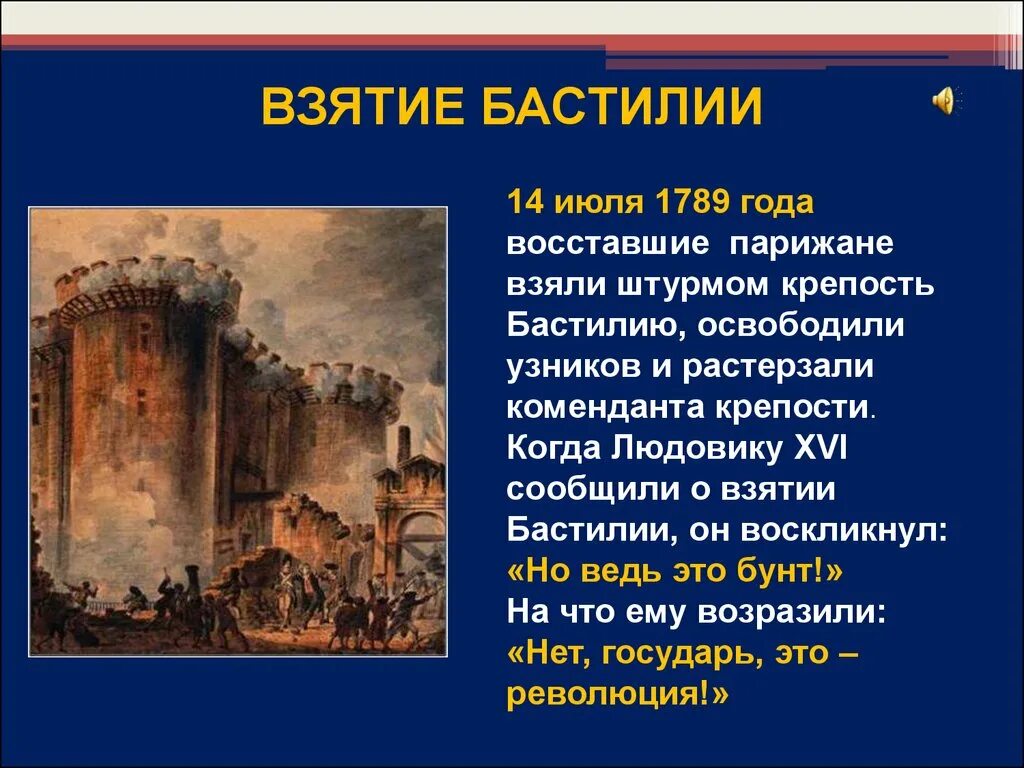 ВЗЯТИЕ БАСТИЛИИ

14 июля 1789 года восставшие парижане взяли штурмом крепость Бастилию, освободили узников и растерзали коменданта крепости. Когда Людовику XVI сообщили о взятии Бастилии, он воскликнул: «Но ведь это бунт!» На что ему возразили: «Нет, государь, это – революция!»